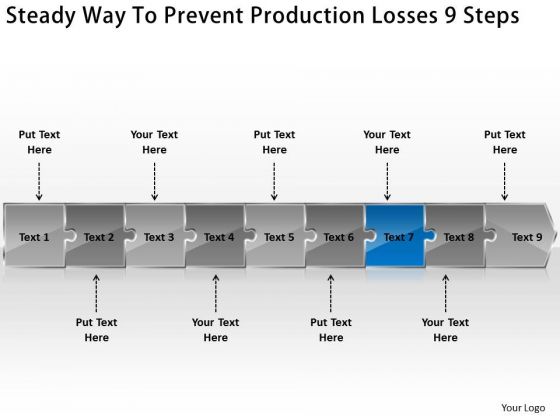 Steady Way To Prevent Production Losses 9 Steps

Put Text Here

Your Text Here

Put Text Here

Your Text Here

Put Text Here

Text 1

Text 2

Text 3

Text 4

Text 5

Text 6

Text 7

Text 8

Text 9

Put Text Here

Your Text Here

Put Text Here

Your Text Here

Your Logo